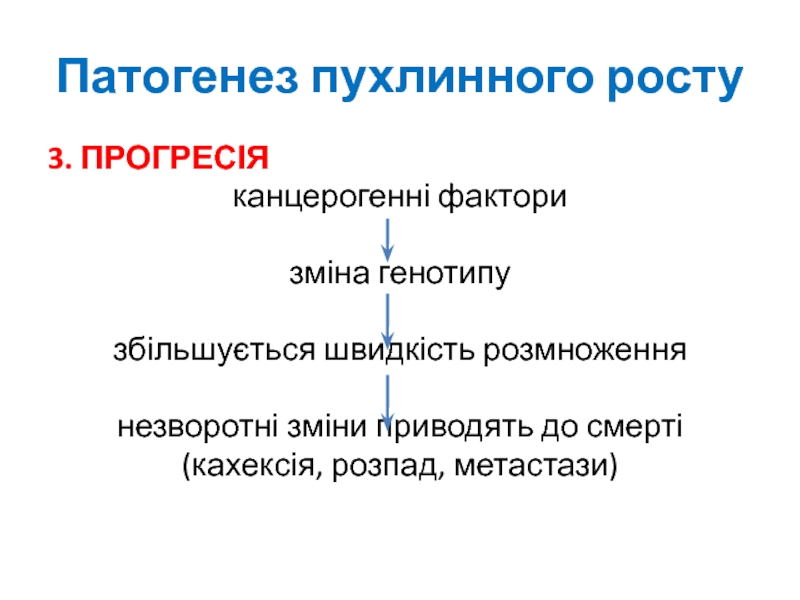 Патогенез пухлинного росту

3. ПРОГРЕСІЯ

канцерогенні фактори

зміна генотипу

збільшується швидкість розмноження

незворотні зміни приводять до смерті (кахексія, розпад, метастази)